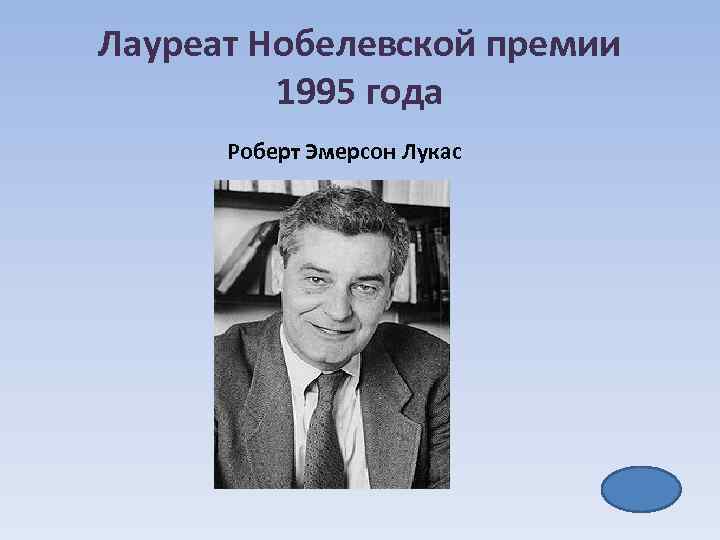 Лауреат Нобелевской премии 1995 года

Роберт Эмерсон Лукас